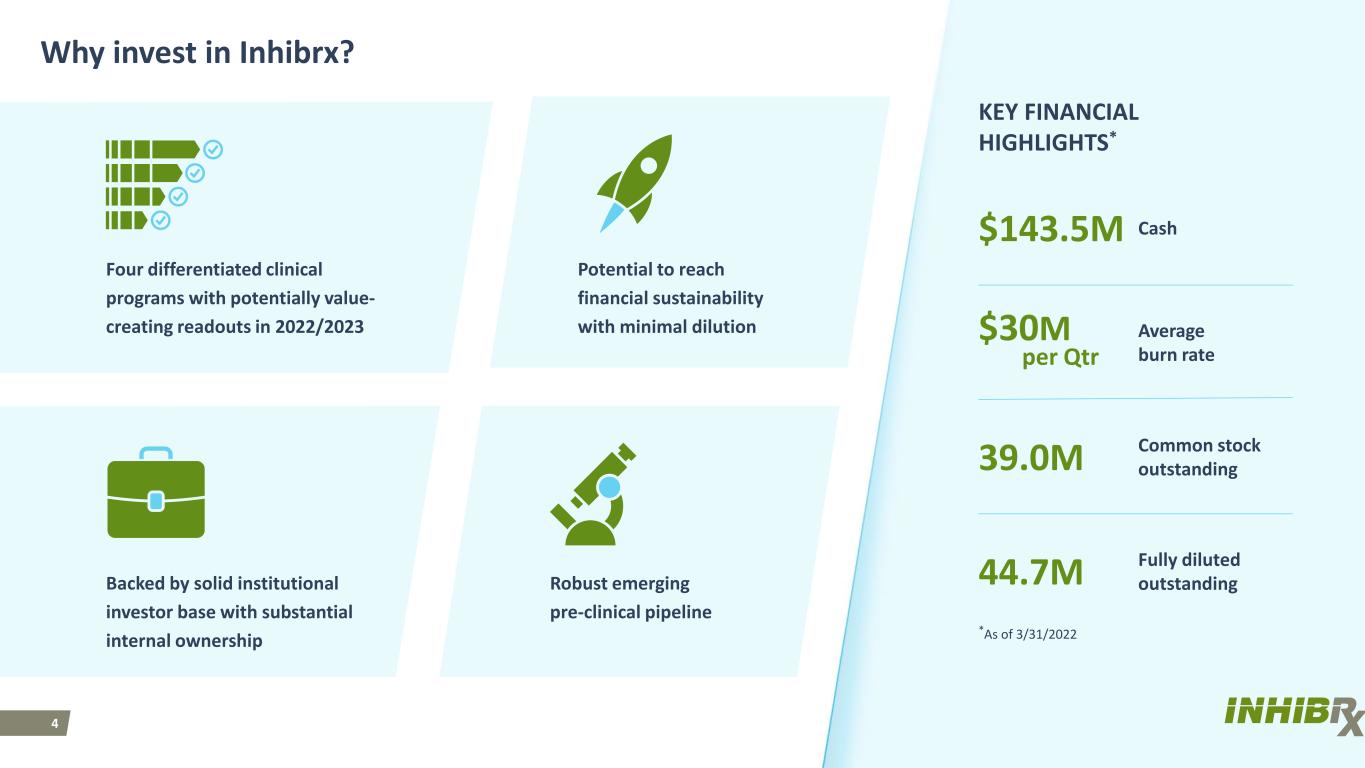 Why invest in Inhibrx?

Four differentiated clinical programs with potentially value-creating readouts in 2022/2023

Potential to reach financial sustainability with minimal dilution

Backed by solid institutional investor base with substantial internal ownership

Robust emerging pre-clinical pipeline

KEY FINANCIAL HIGHLIGHTS*

$143.5M Cash

$30M per Qtr Average burn rate

39.0M Common stock outstanding

44.7M Fully diluted outstanding

*As of 3/31/2022

4

INHIBRX